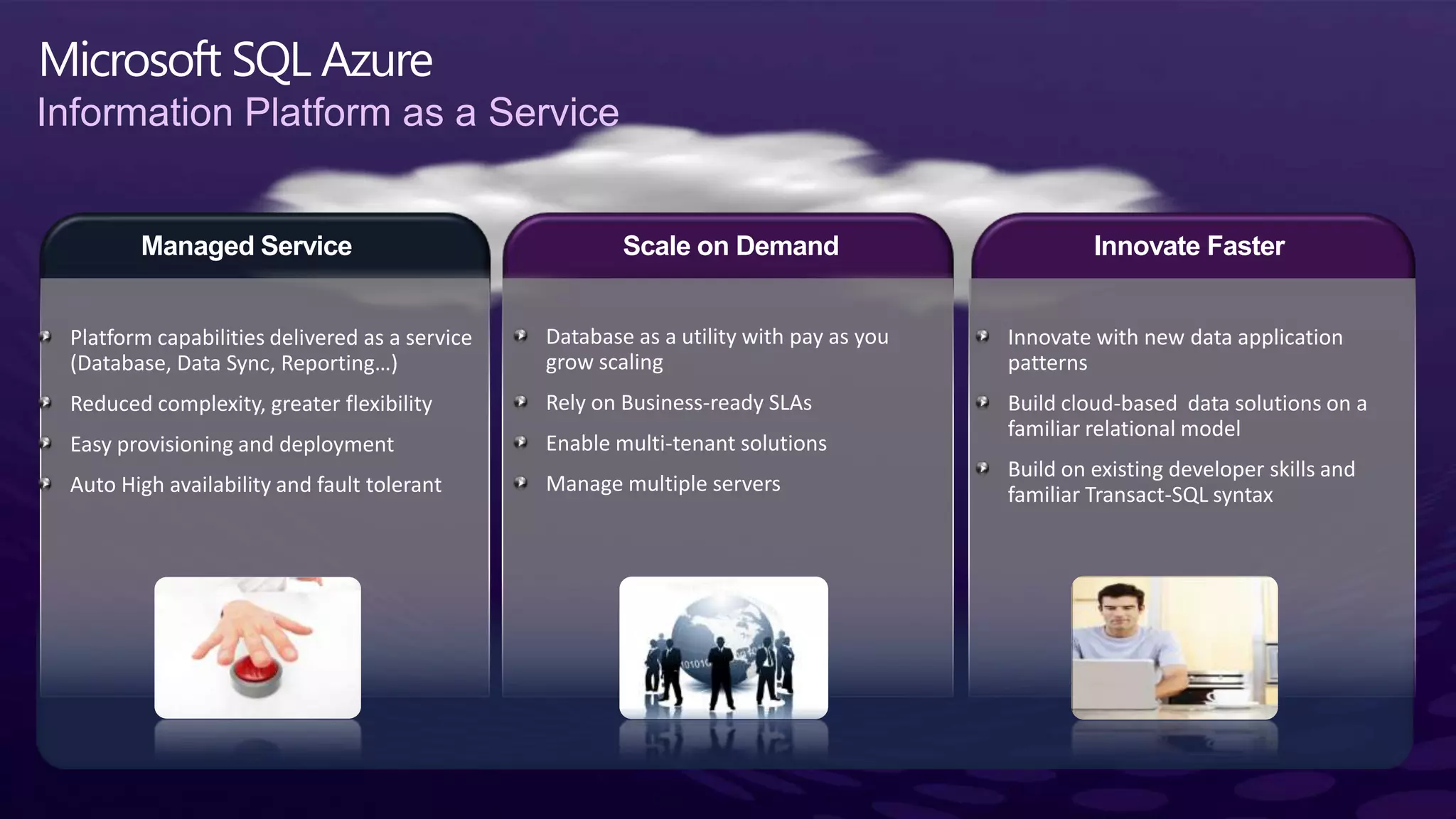 Microsoft SQL Azure
Information Platform as a Service

Managed Service

- Platform capabilities delivered as a service (Database, Data Sync, Reporting…)
- Reduced complexity, greater flexibility
- Easy provisioning and deployment
- Auto High availability and fault tolerant

Scale on Demand

- Database as a utility with pay as you grow scaling
- Rely on Business-ready SLAs
- Enable multi-tenant solutions
- Manage multiple servers

Innovate Faster

- Innovate with new data application patterns
- Build cloud-based data solutions on a familiar relational model
- Build on existing developer skills and familiar Transact-SQL syntax